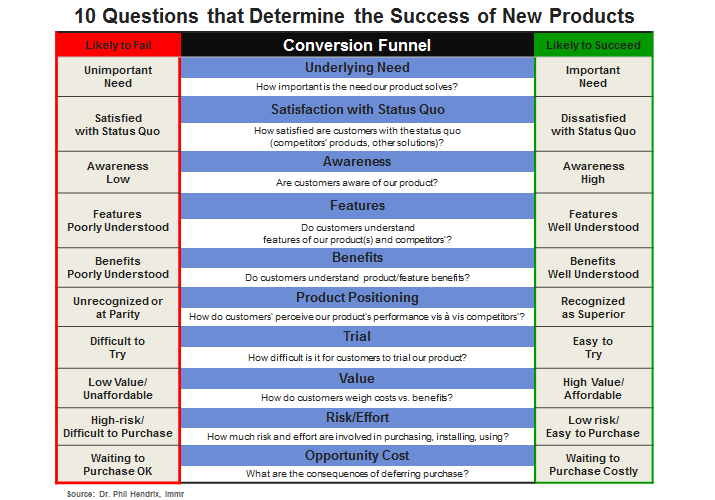 10 Questions that Determine the Success of New Products

| Likely to Fail | Conversion Funnel | Likely to Succeed |
|---|---|---|
| Unimportant Need | Underlying Need<br>How important is the need our product solves? | Important Need |
| Satisfied with Status Quo | Satisfaction with Status Quo<br>How satisfied are customers with the status quo (competitors' products, other solutions)? | Dissatisfied with Status Quo |
| Awareness Low | Awareness<br>Are customers aware of our product? | Awareness High |
| Features Poorly Understood | Features<br>Do customers understand features of our product(s) and competitors'? | Features Well Understood |
| Benefits Poorly Understood | Benefits<br>Do customers understand product/feature benefits? | Benefits Well Understood |
| Unrecognized or at Parity | Product Positioning<br>How do customers' perceive our product's performance vis à vis competitors'? | Recognized as Superior |
| Difficult to Try | Trial<br>How difficult is it for customers to trial our product? | Easy to Try |
| Low Value/ Unaffordable | Value<br>How do customers weigh costs vs. benefits? | High Value/ Affordable |
| High-risk/ Difficult to Purchase | Risk/Effort<br>How much risk and effort are involved in purchasing, installing, using? | Low risk/ Easy to Purchase |
| Waiting to Purchase OK | Opportunity Cost<br>What are the consequences of deferring purchase? | Waiting to Purchase Costly |

Source: Dr. Phil Hendrix, immr